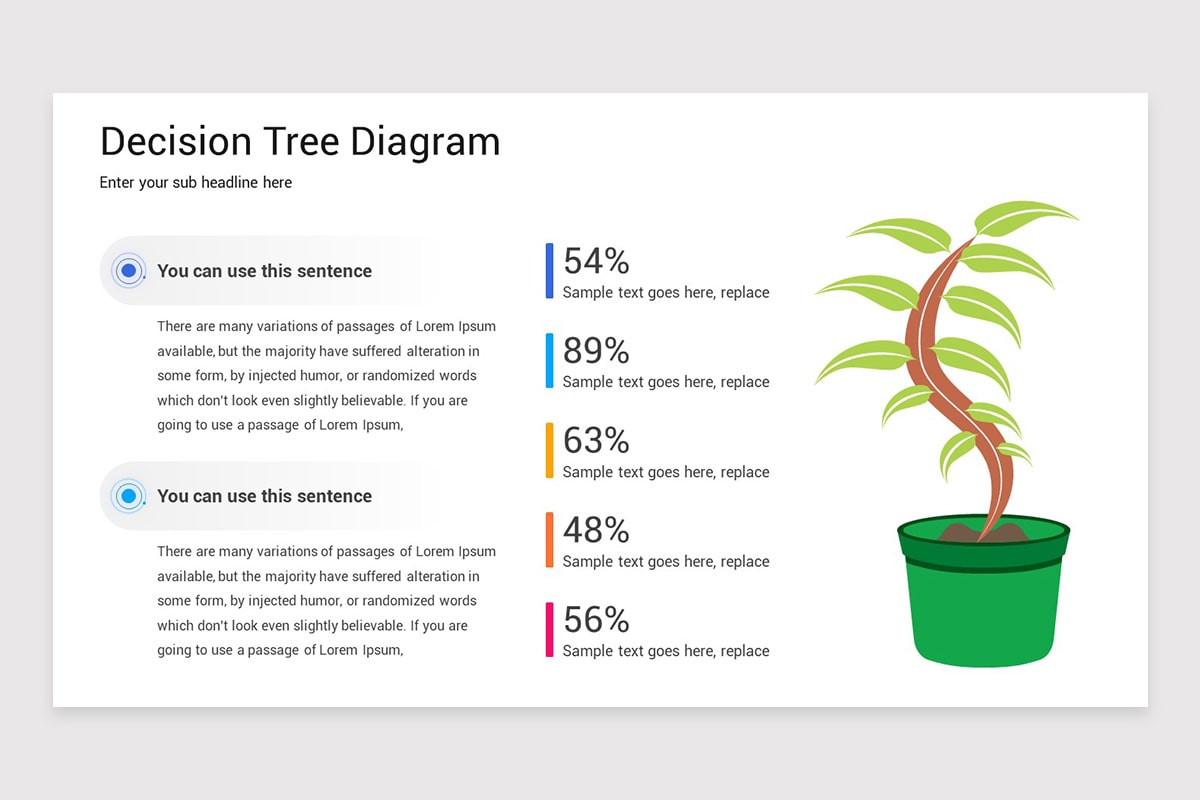 Decision Tree Diagram

Enter your sub headline here

You can use this sentence

There are many variations of passages of Lorem Ipsum available, but the majority have suffered alteration in some form, by injected humor, or randomized words which don't look even slightly believable. If you are going to use a passage of Lorem Ipsum,

You can use this sentence

There are many variations of passages of Lorem Ipsum available, but the majority have suffered alteration in some form, by injected humor, or randomized words which don't look even slightly believable. If you are going to use a passage of Lorem Ipsum,

54%
Sample text goes here, replace

89%
Sample text goes here, replace

63%
Sample text goes here, replace

48%
Sample text goes here, replace

56%
Sample text goes here, replace